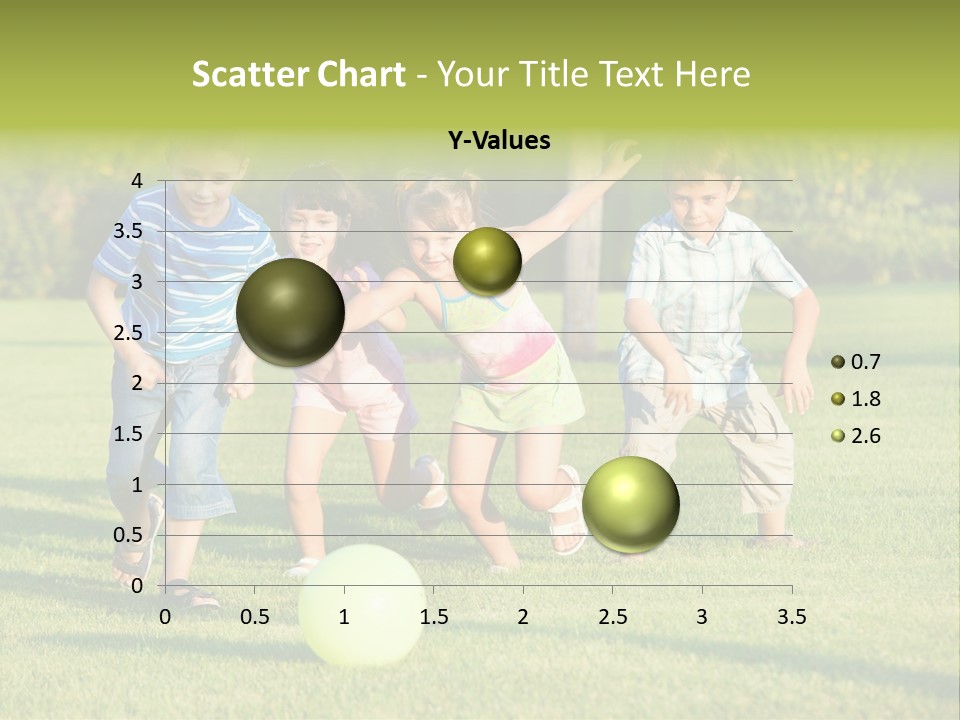 Scatter Chart - Your Title Text Here

Y-Values

4
3.5
3
2.5
2
1.5
1
0.5
0

0 0.5 1 1.5 2 2.5 3 3.5

0.7
1.8
2.6